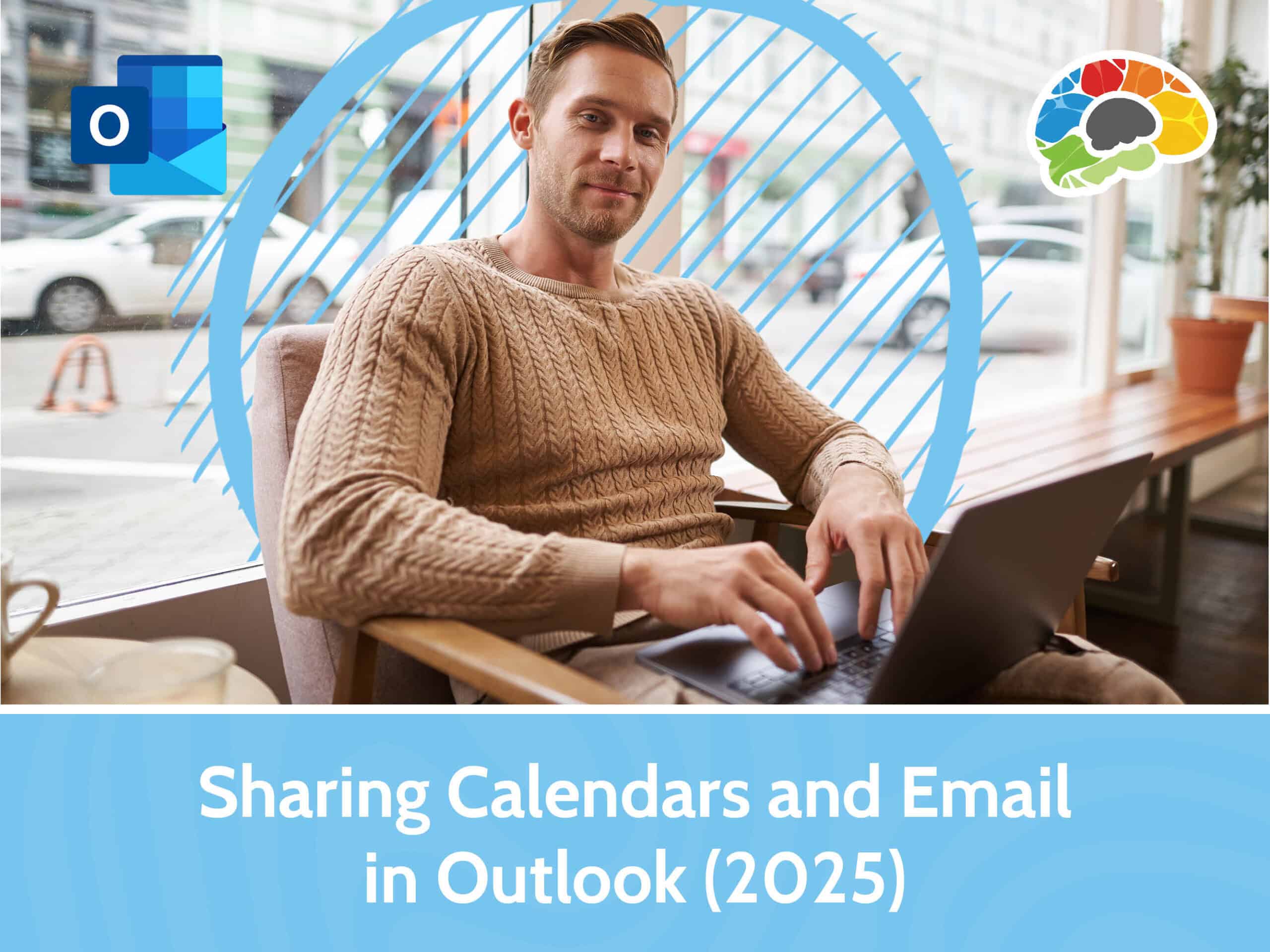 O

Sharing Calendars and Email in Outlook (2025)